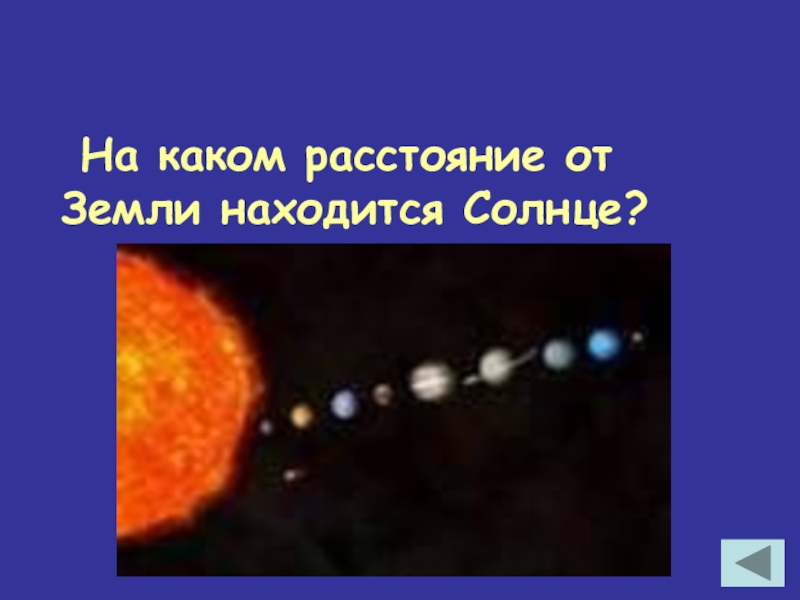 На каком расстояние от Земли находится Солнце?